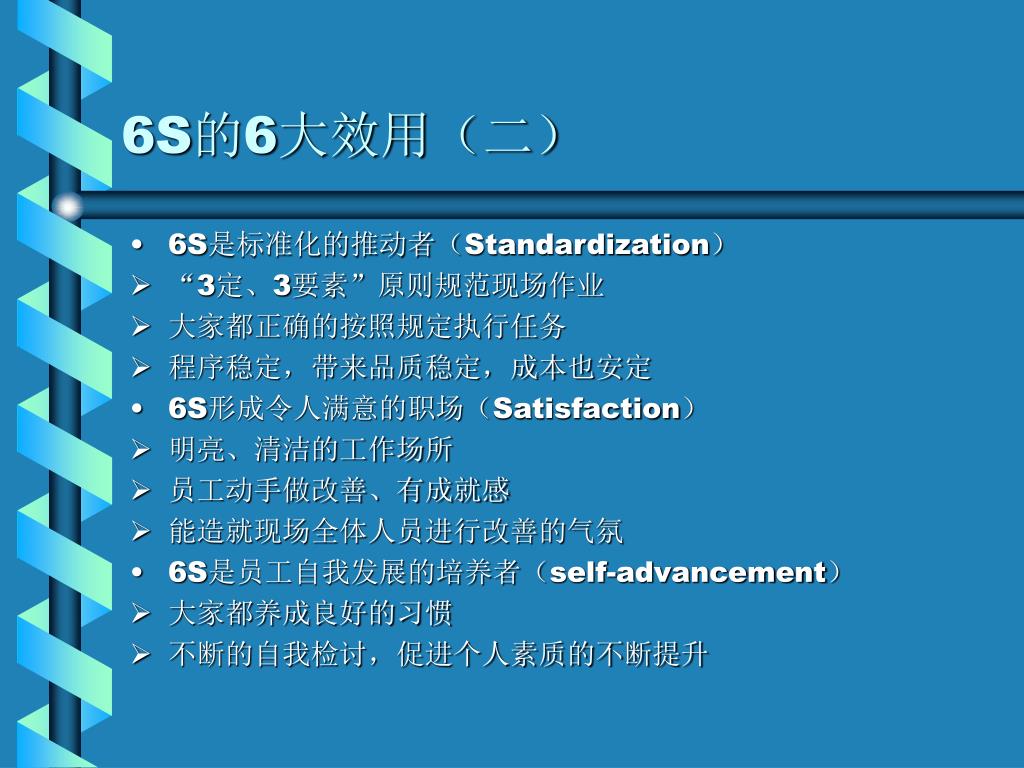 6S的6大效用（二）

• 6S是标准化的推动者（Standardization）
➢ “3定、3要素”原则规范现场作业
➢ 大家都正确的按照规定执行任务
➢ 程序稳定，带来品质稳定，成本也安定
• 6S形成令人满意的职场（Satisfaction）
➢ 明亮、清洁的工作场所
➢ 员工动手做改善、有成就感
➢ 能造就现场全体人员进行改善的气氛
• 6S是员工自我发展的培养者（self-advancement）
➢ 大家都养成良好的习惯
➢ 不断的自我检讨，促进个人素质的不断提升